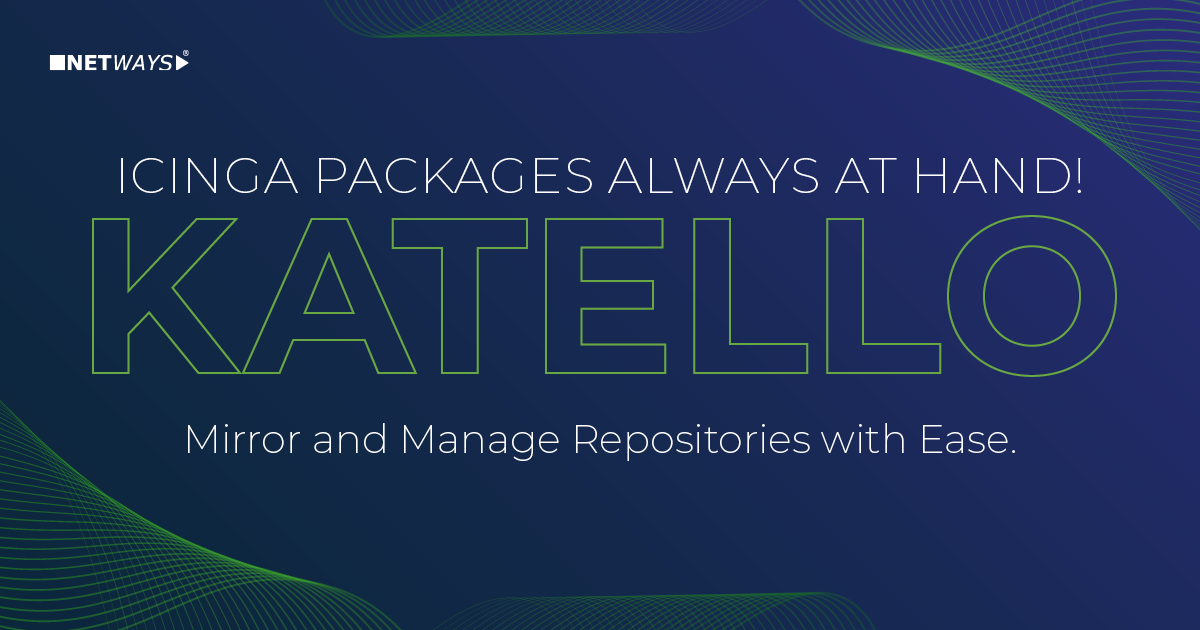 NETWAYS®

ICINGA PACKAGES ALWAYS AT HAND!

KATELLO

Mirror and Manage Repositories with Ease.